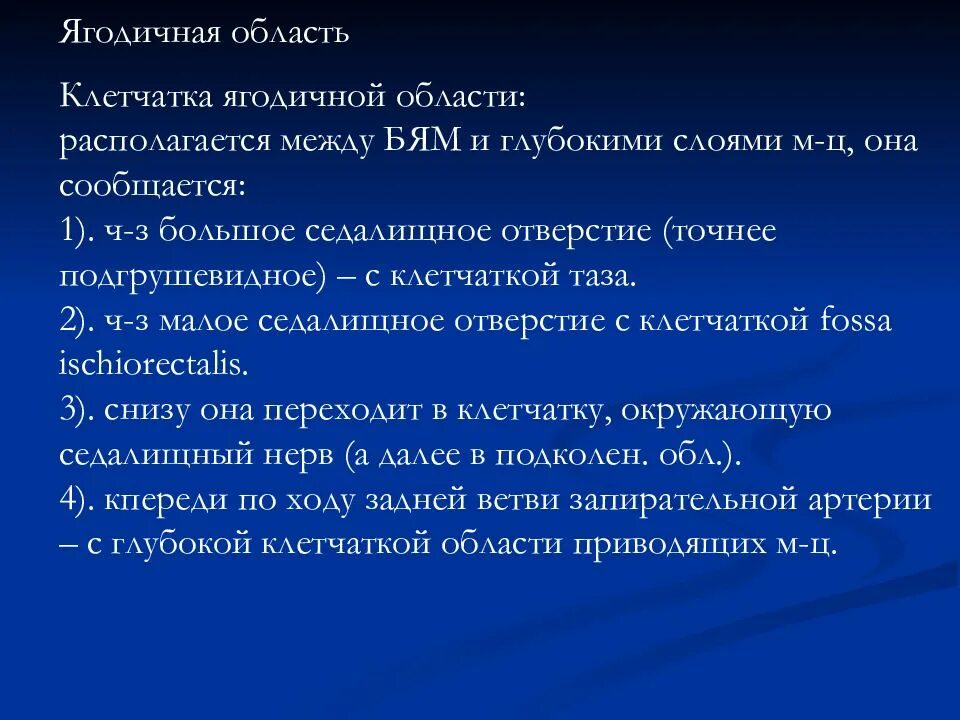 Ягодичная область

Клетчатка ягодичной области:
располагается между БЯМ и глубокими слоями м-ц, она сообщается:
1). ч-з большое седалищное отверстие (точнее подгрушевидное) – с клетчаткой таза.
2). ч-з малое седалищное отверстие с клетчаткой fossa ischiorectalis.
3). снизу она переходит в клетчатку, окружающую седалищный нерв (а далее в подколен. обл.).
4). кпереди по ходу задней ветви запирательной артерии – с глубокой клетчаткой области приводящих м-ц.